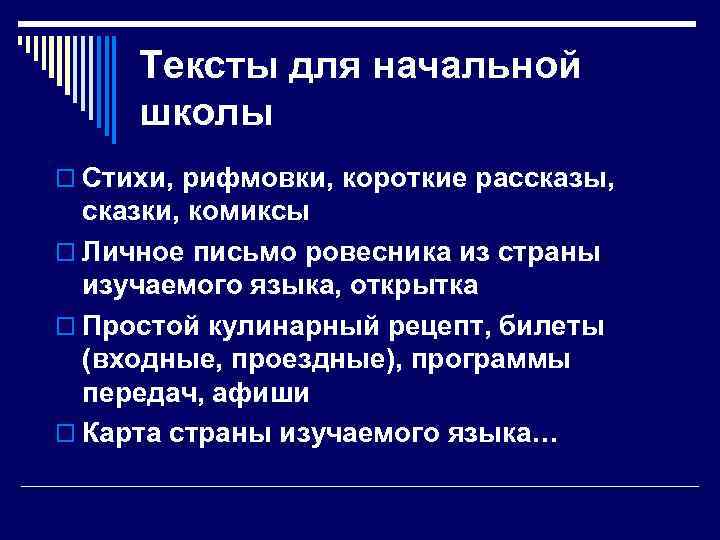 Тексты для начальной школы

□ Стихи, рифмовки, короткие рассказы, сказки, комиксы
□ Личное письмо ровесника из страны изучаемого языка, открытка
□ Простой кулинарный рецепт, билеты (входные, проездные), программы передач, афиши
□ Карта страны изучаемого языка…